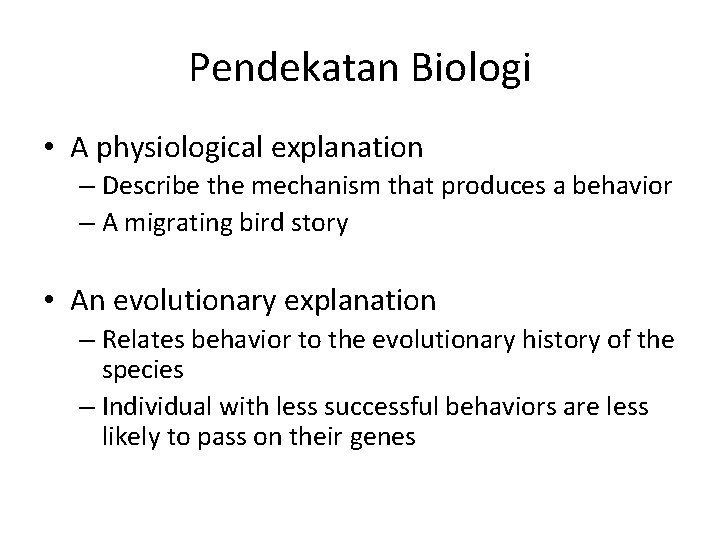 Pendekatan Biologi

• A physiological explanation
– Describe the mechanism that produces a behavior
– A migrating bird story

• An evolutionary explanation
– Relates behavior to the evolutionary history of the species
– Individual with less successful behaviors are less likely to pass on their genes